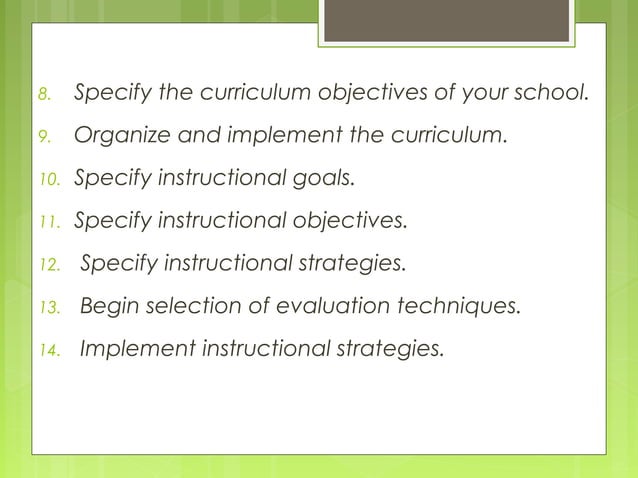 8. Specify the curriculum objectives of your school.
9. Organize and implement the curriculum.
10. Specify instructional goals.
11. Specify instructional objectives.
12. Specify instructional strategies.
13. Begin selection of evaluation techniques.
14. Implement instructional strategies.